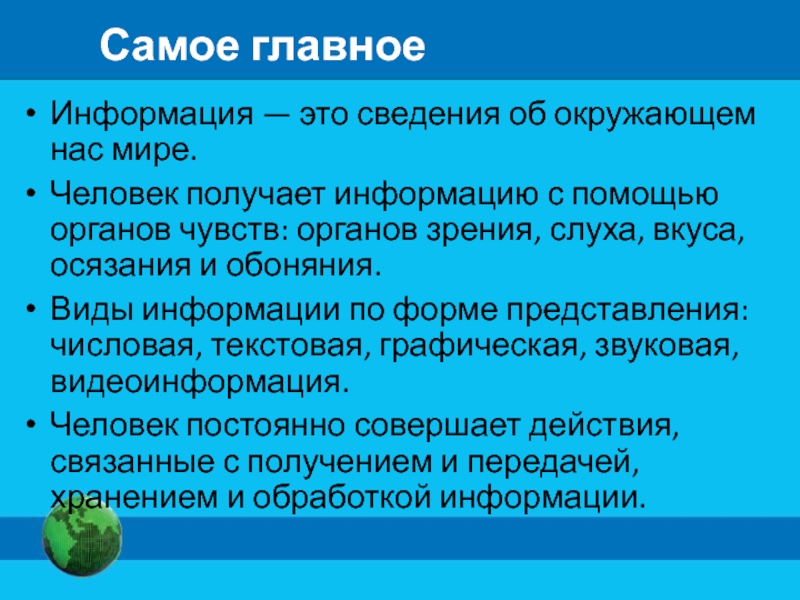 Самое главное

• Информация — это сведения об окружающем нас мире.

• Человек получает информацию с помощью органов чувств: органов зрения, слуха, вкуса, осязания и обоняния.

• Виды информации по форме представления: числовая, текстовая, графическая, звуковая, видеоинформация.

• Человек постоянно совершает действия, связанные с получением и передачей, хранением и обработкой информации.